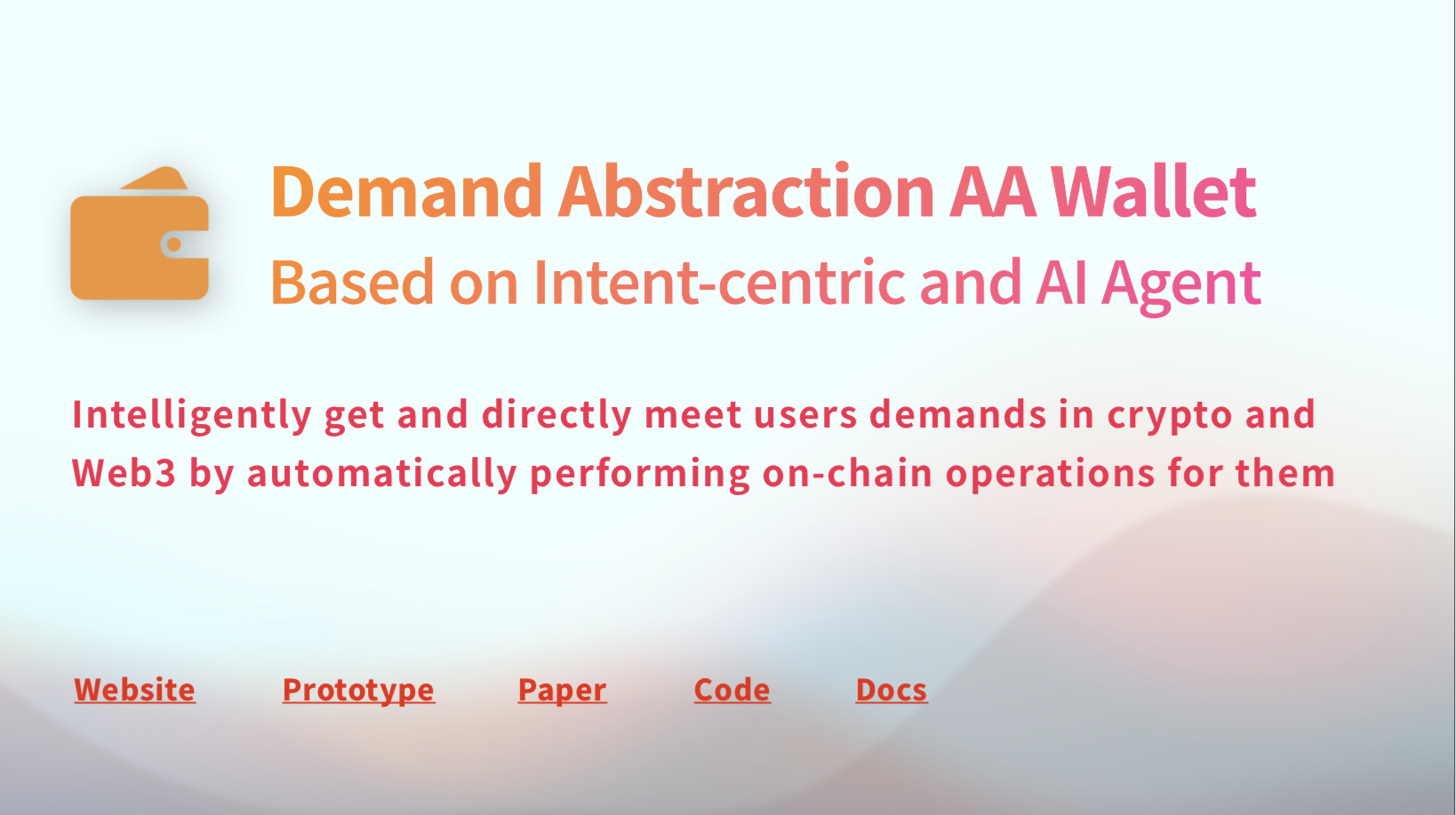 Demand Abstraction AA Wallet
Based on Intent-centric and AI Agent

Intelligently get and directly meet users demands in crypto and Web3 by automatically performing on-chain operations for them

Website Prototype Paper Code Docs